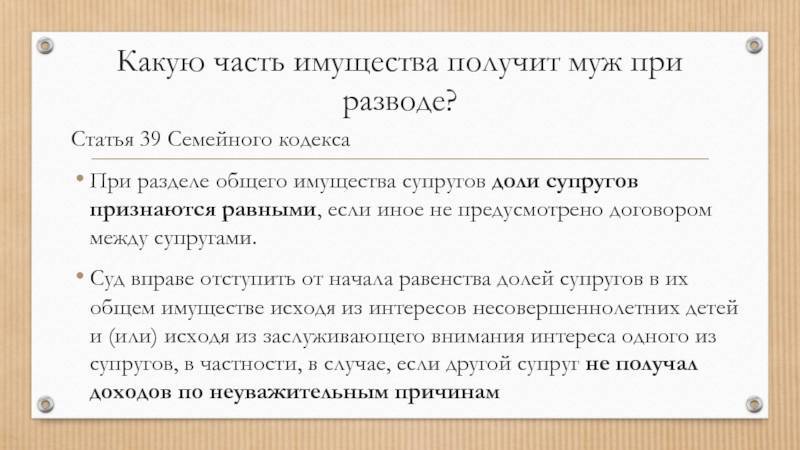 Какую часть имущества получит муж при разводе?

Статья 39 Семейного кодекса

• При разделе общего имущества супругов доли супругов признаются равными, если иное не предусмотрено договором между супругами.

• Суд вправе отступить от начала равенства долей супругов в их общем имуществе исходя из интересов несовершеннолетних детей и (или) исходя из заслуживающего внимания интереса одного из супругов, в частности, в случае, если другой супруг не получал доходов по неуважительным причинам